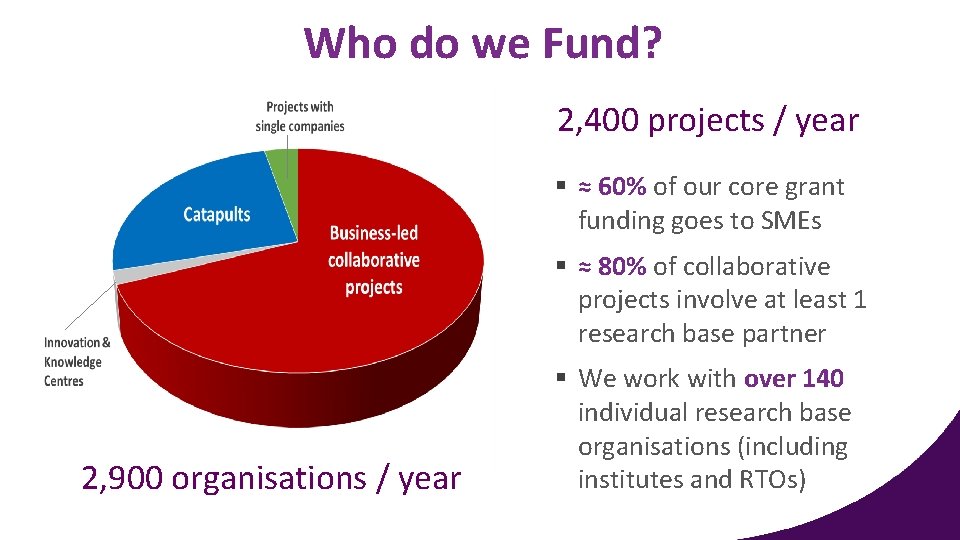 Who do we Fund?

Projects with single companies

Catapults

Business-led collaborative projects

Innovation & Knowledge Centres

2,900 organisations / year

2,400 projects / year

▪ ≈ 60% of our core grant funding goes to SMEs

▪ ≈ 80% of collaborative projects involve at least 1 research base partner

▪ We work with over 140 individual research base organisations (including institutes and RTOs)